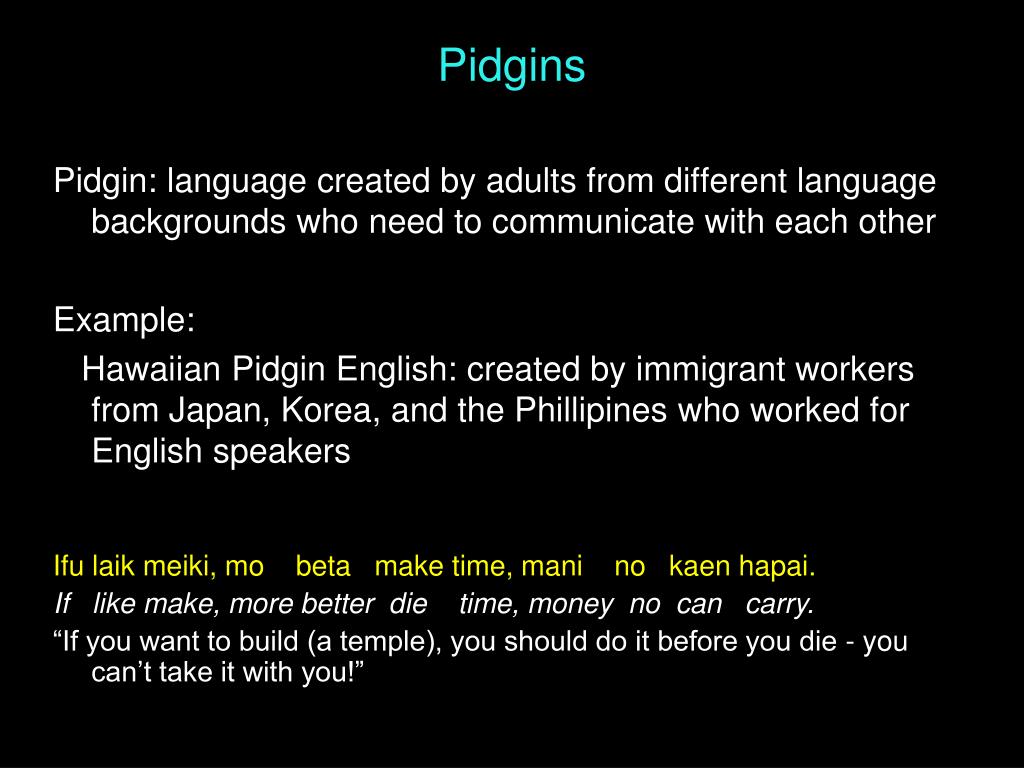 Pidgins

Pidgin: language created by adults from different language backgrounds who need to communicate with each other

Example:

Hawaiian Pidgin English: created by immigrant workers from Japan, Korea, and the Phillipines who worked for English speakers

Ifu laik meiki, mo beta make time, mani no kaen hapai.
If like make, more better die time, money no can carry.
“If you want to build (a temple), you should do it before you die - you can’t take it with you!”